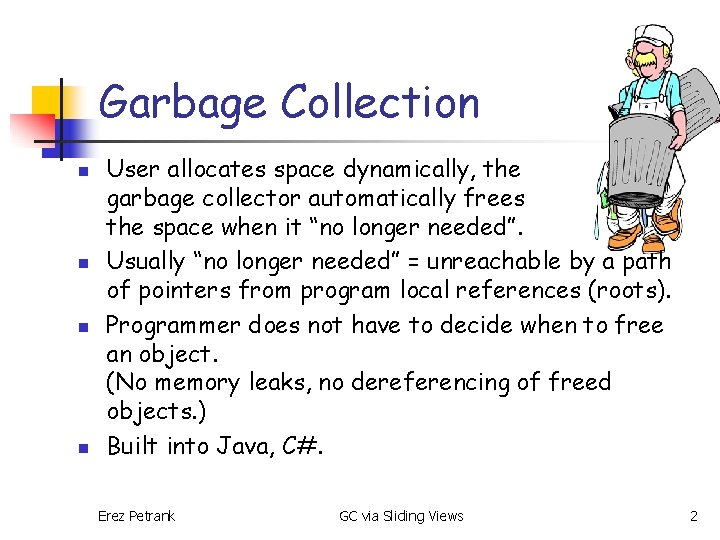 Garbage Collection

- User allocates space dynamically, the garbage collector automatically frees the space when it “no longer needed”.
- Usually “no longer needed” = unreachable by a path of pointers from program local references (roots).
- Programmer does not have to decide when to free an object.
(No memory leaks, no dereferencing of freed objects.)
- Built into Java, C#.

Erez Petrank GC via Sliding Views 2